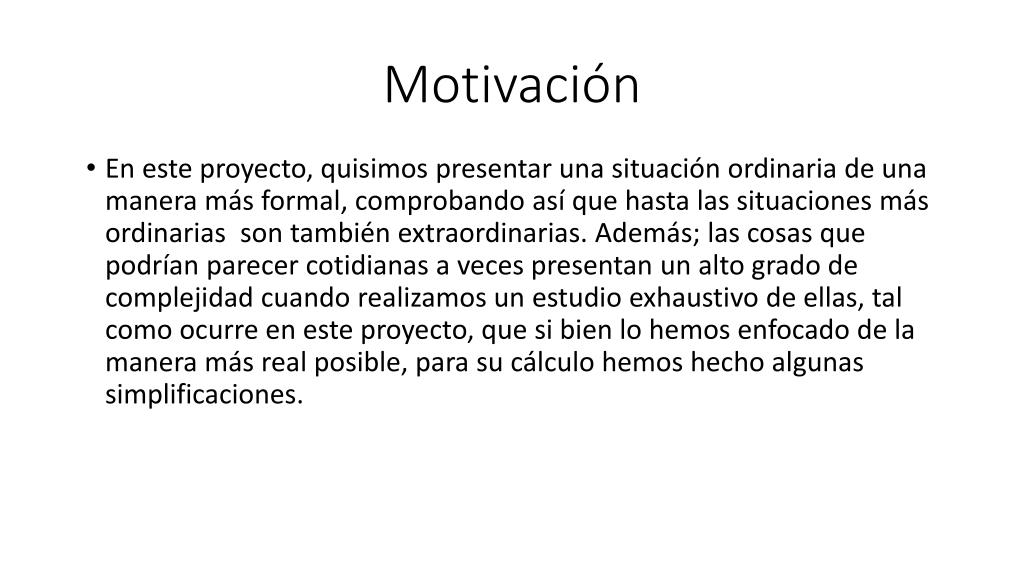 Motivación

• En este proyecto, quisimos presentar una situación ordinaria de una manera más formal, comprobando así que hasta las situaciones más ordinarias son también extraordinarias. Además; las cosas que podrían parecer cotidianas a veces presentan un alto grado de complejidad cuando realizamos un estudio exhaustivo de ellas, tal como ocurre en este proyecto, que si bien lo hemos enfocado de la manera más real posible, para su cálculo hemos hecho algunas simplificaciones.